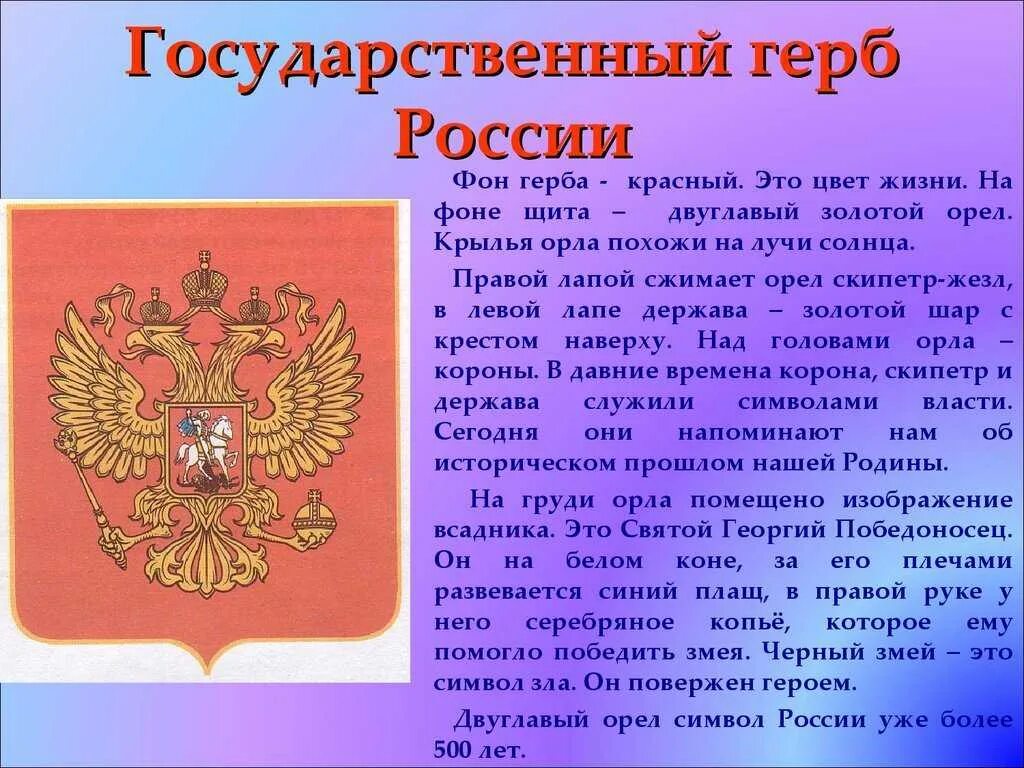 Государственный герб России

Фон герба - красный. Это цвет жизни. На фоне щита – двуглавый золотой орел. Крылья орла похожи на лучи солнца.

Правой лапой сжимает орел скипетр-жезл, в левой лапе держава – золотой шар с крестом наверху. Над головами орла – короны. В давние времена корона, скипетр и держава служили символами власти. Сегодня они напоминают нам об историческом прошлом нашей Родины.

На груди орла помещено изображение всадника. Это Святой Георгий Победоносец. Он на белом коне, за его плечами развевается синий плащ, в правой руке у него серебряное копьё, которое ему помогло победить змея. Черный змей – это символ зла. Он повержен героем.

Двуглавый орел символ России уже более 500 лет.